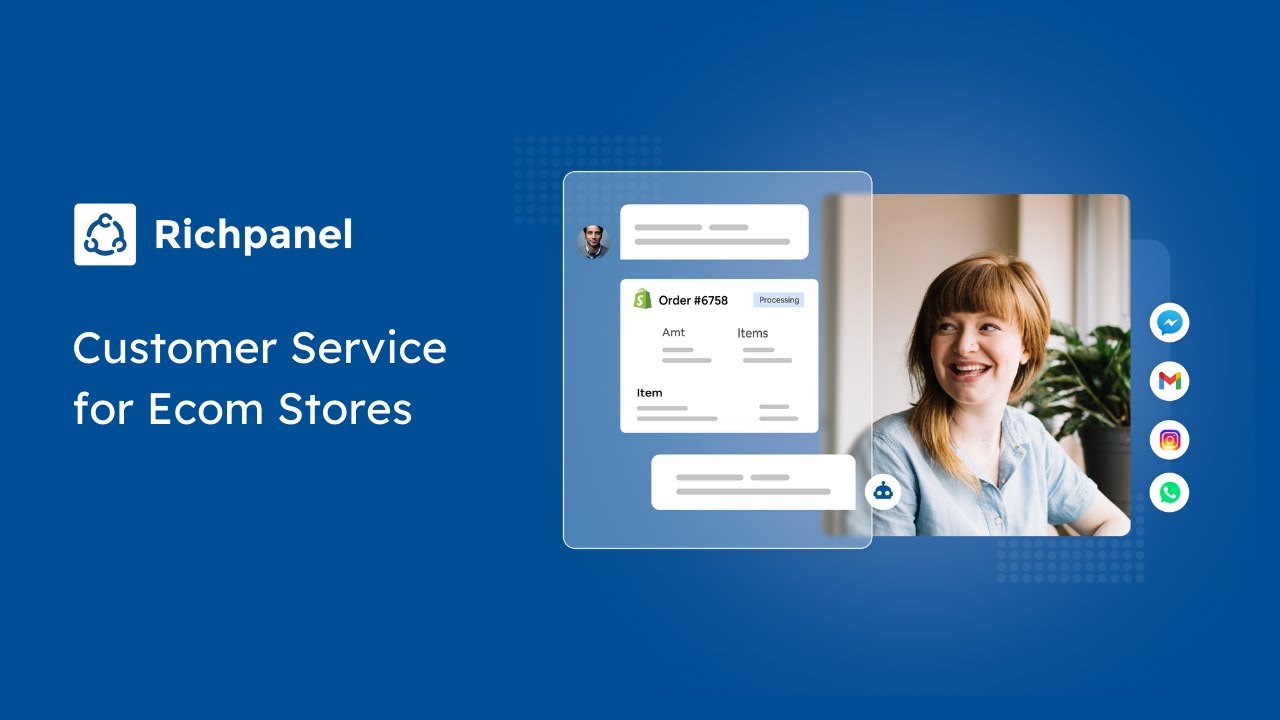 Richpanel

Customer Service for Ecom Stores

Order #6758

Processing

Amt

Items

Item